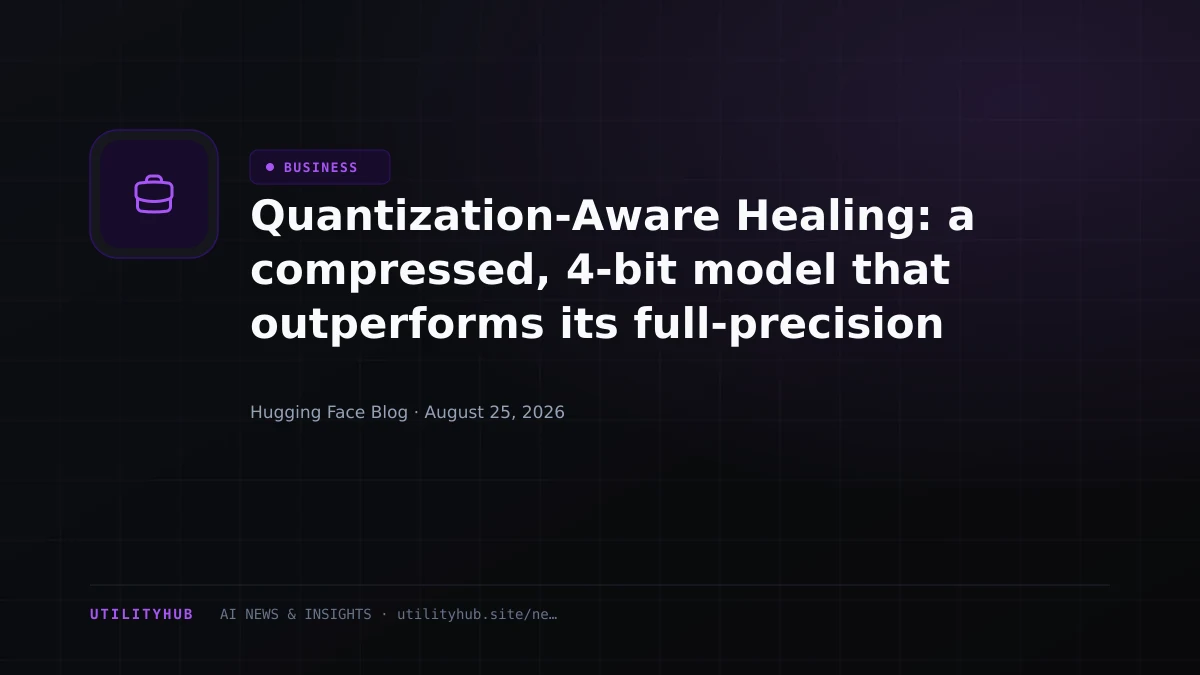 BUSINESS

Quantization-Aware Healing: a compressed, 4-bit model that outperforms its full-precision

Hugging Face Blog · August 25, 2026

UTILITYHUB AI NEWS & INSIGHTS · utilityhub.site/ne…